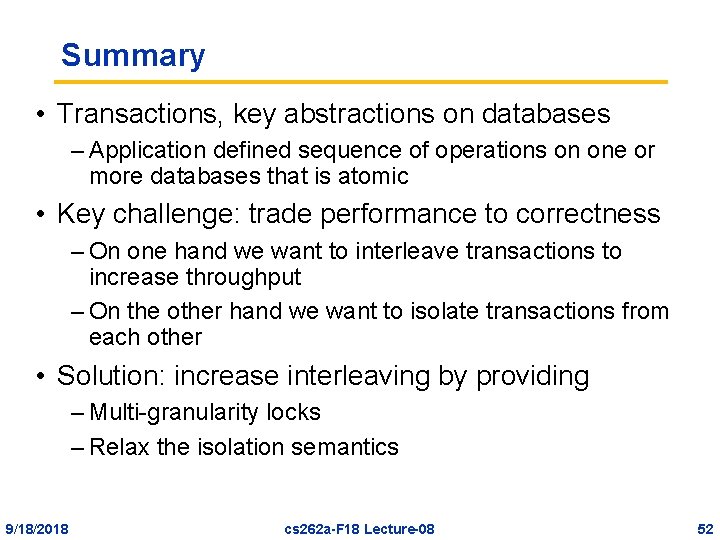 Summary

• Transactions, key abstractions on databases
– Application defined sequence of operations on one or more databases that is atomic

• Key challenge: trade performance to correctness
– On one hand we want to interleave transactions to increase throughput
– On the other hand we want to isolate transactions from each other

• Solution: increase interleaving by providing
– Multi-granularity locks
– Relax the isolation semantics

9/18/2018 cs262a-F18 Lecture-08 52